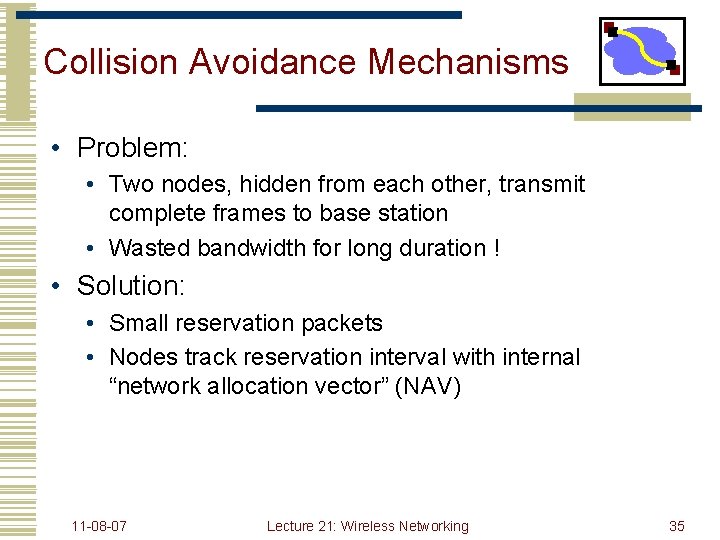 Collision Avoidance Mechanisms

• Problem:
  • Two nodes, hidden from each other, transmit complete frames to base station
  • Wasted bandwidth for long duration !
• Solution:
  • Small reservation packets
  • Nodes track reservation interval with internal “network allocation vector” (NAV)

11-08-07

Lecture 21: Wireless Networking

35